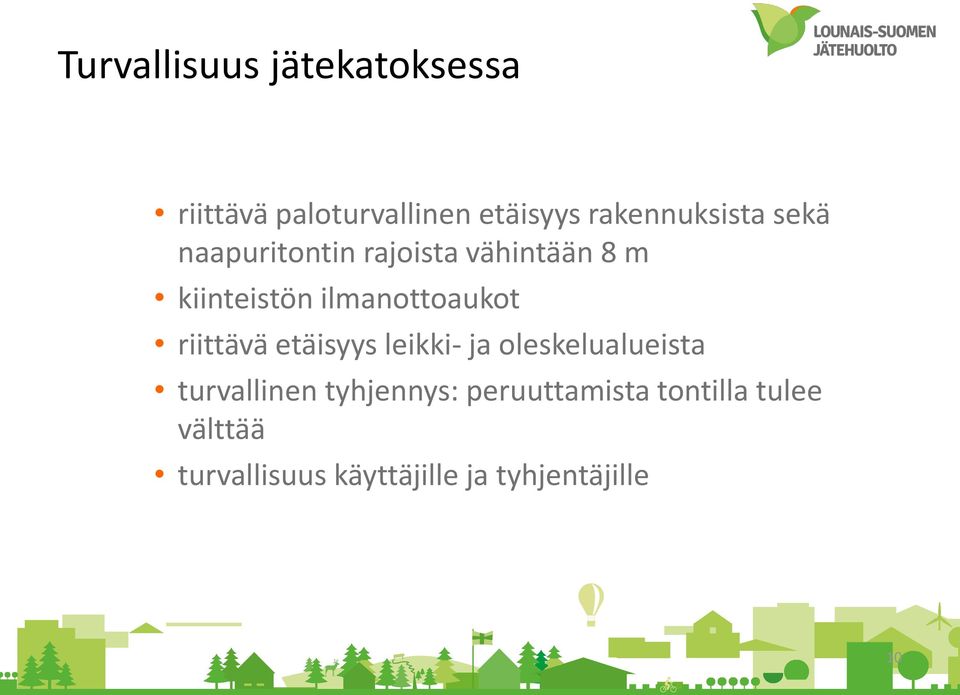 LOUNAIS-SUOMEN JÄTEHUOLTO

Turvallisuus jätekatoksessa

• riittävä paloturvallinen etäisyys rakennuksista sekä naapuritontin rajoista vähintään 8 m
• kiinteistön ilmanottoaukot
• riittävä etäisyys leikki- ja oleskelualueista
• turvallinen tyhjennys: peruuttamista tontilla tulee välttää
• turvallisuus käyttäjille ja tyhjentäjille

10